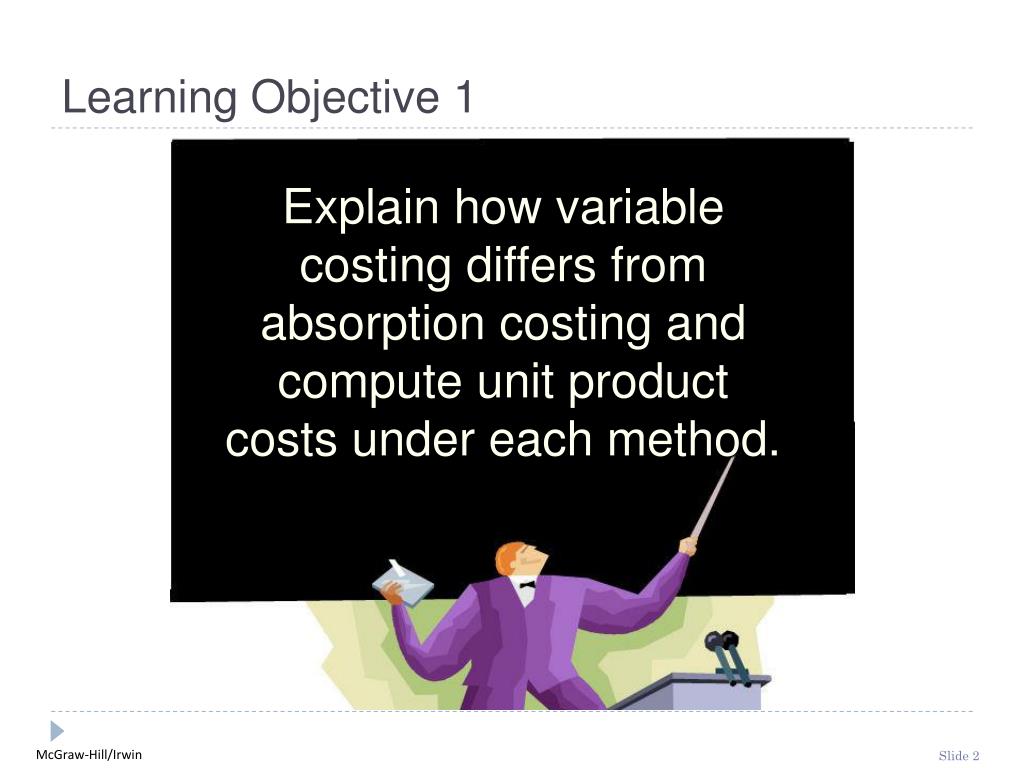 Learning Objective 1

Explain how variable costing differs from absorption costing and compute unit product costs under each method.

McGraw-Hill/Irwin

Slide 2